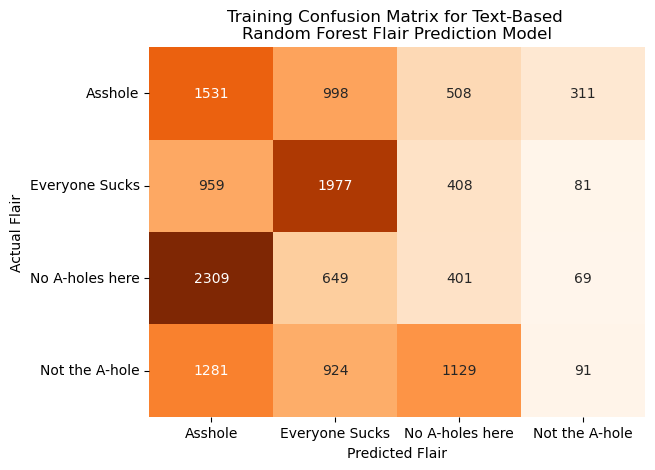 Training Confusion Matrix for Text-Based Random Forest Flair Prediction Model

Actual Flair

| | Asshole | Everyone Sucks | No A-holes here | Not the A-hole |
|---|---|---|---|---|
| Asshole | 1531 | 998 | 508 | 311 |
| Everyone Sucks | 959 | 1977 | 408 | 81 |
| No A-holes here | 2309 | 649 | 401 | 69 |
| Not the A-hole | 1281 | 924 | 1129 | 91 |

Predicted Flair